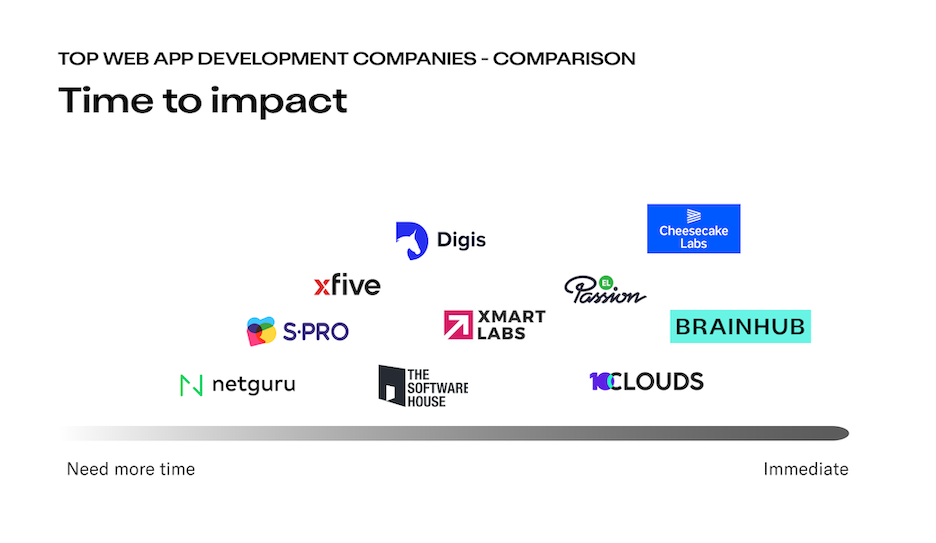 TOP WEB APP DEVELOPMENT COMPANIES - COMPARISON

Time to impact

Digis

Cheesecake Labs

xfive

EL Passion

S·PRO

XMART LABS

BRAINHUB

netguru

THE SOFTWARE HOUSE

10CLOUDS

Need more time

Immediate